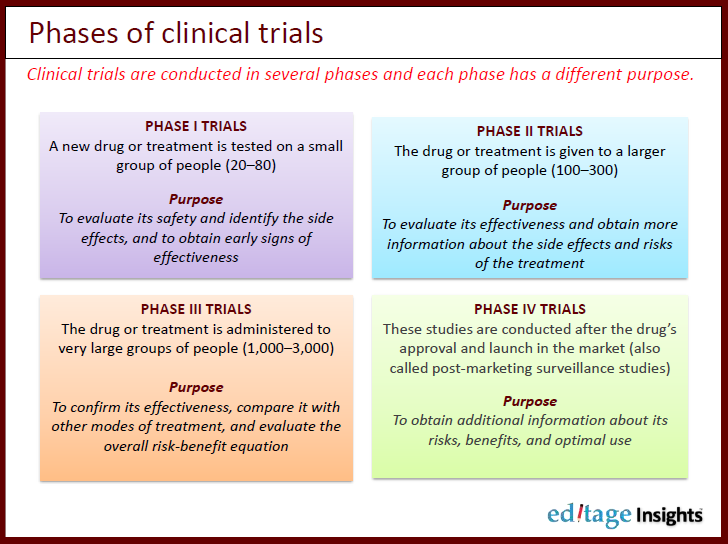 Phases of clinical trials

Clinical trials are conducted in several phases and each phase has a different purpose.

PHASE I TRIALS
A new drug or treatment is tested on a small group of people (20–80)

Purpose
To evaluate its safety and identify the side effects, and to obtain early signs of effectiveness

PHASE II TRIALS
The drug or treatment is given to a larger group of people (100–300)

Purpose
To evaluate its effectiveness and obtain more information about the side effects and risks of the treatment

PHASE III TRIALS
The drug or treatment is administered to very large groups of people (1,000–3,000)

Purpose
To confirm its effectiveness, compare it with other modes of treatment, and evaluate the overall risk-benefit equation

PHASE IV TRIALS
These studies are conducted after the drug's approval and launch in the market (also called post-marketing surveillance studies)

Purpose
To obtain additional information about its risks, benefits, and optimal use

ed!tage Insights